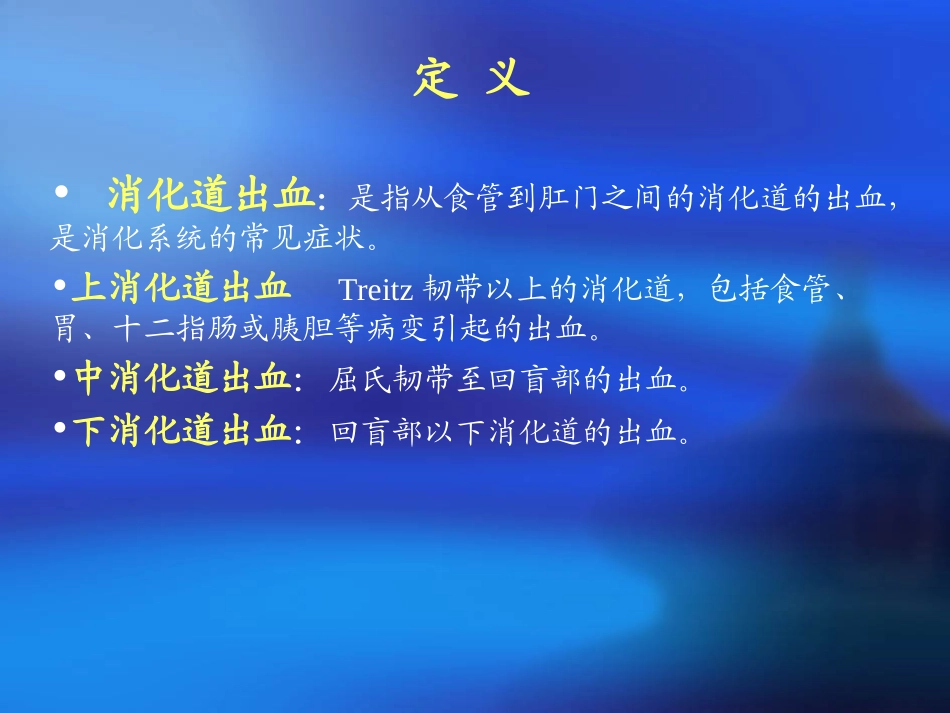 定 义

• 消化道出血：是指从食管到肛门之间的消化道的出血，是消化系统的常见症状。

•上消化道出血 Treitz 韧带以上的消化道，包括食管、胃、十二指肠或胰胆等病变引起的出血。

•中消化道出血：屈氏韧带至回盲部的出血。

•下消化道出血：回盲部以下消化道的出血。